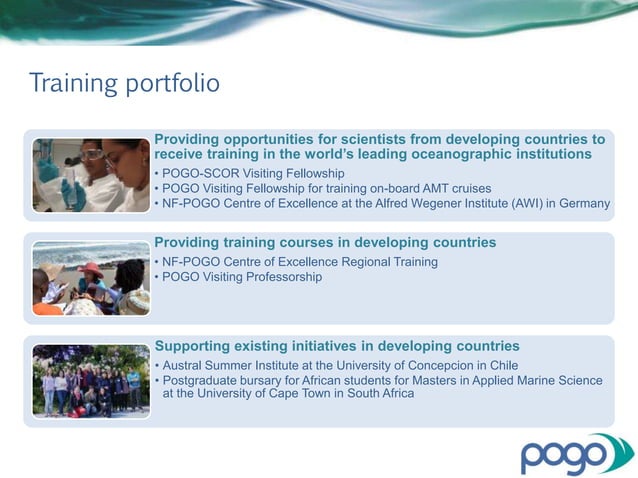 Training portfolio

Providing opportunities for scientists from developing countries to receive training in the world's leading oceanographic institutions

• POGO-SCOR Visiting Fellowship
• POGO Visiting Fellowship for training on-board AMT cruises
• NF-POGO Centre of Excellence at the Alfred Wegener Institute (AWI) in Germany

Providing training courses in developing countries

• NF-POGO Centre of Excellence Regional Training
• POGO Visiting Professorship

Supporting existing initiatives in developing countries

• Austral Summer Institute at the University of Concepcion in Chile
• Postgraduate bursary for African students for Masters in Applied Marine Science at the University of Cape Town in South Africa

pogo